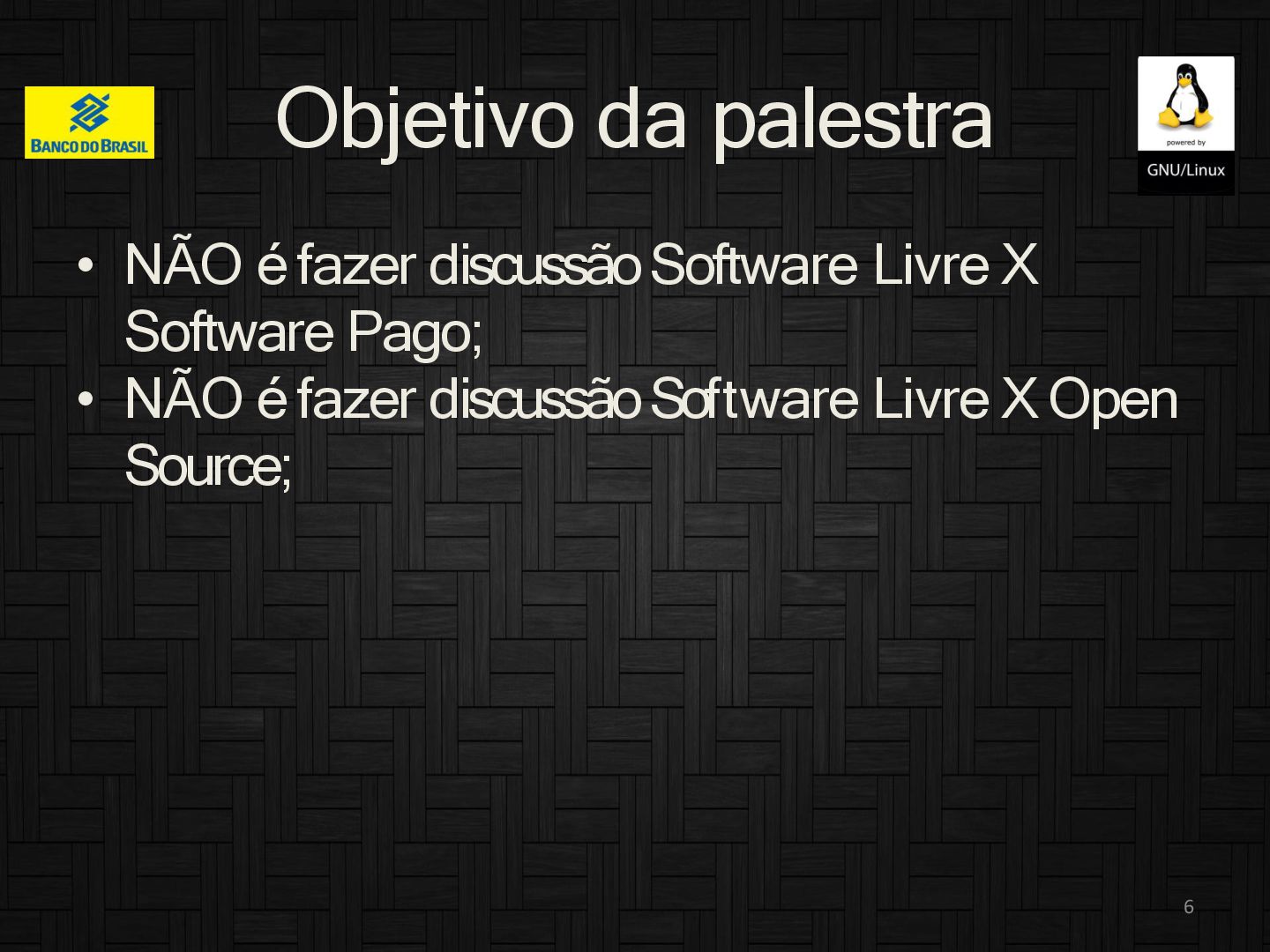 BANCO DO BRASIL

Objetivo da palestra

powered by
GNU/Linux

• NÃO é fazer discussão Software Livre X Software Pago;
• NÃO é fazer discussão Software Livre X Open Source;

6